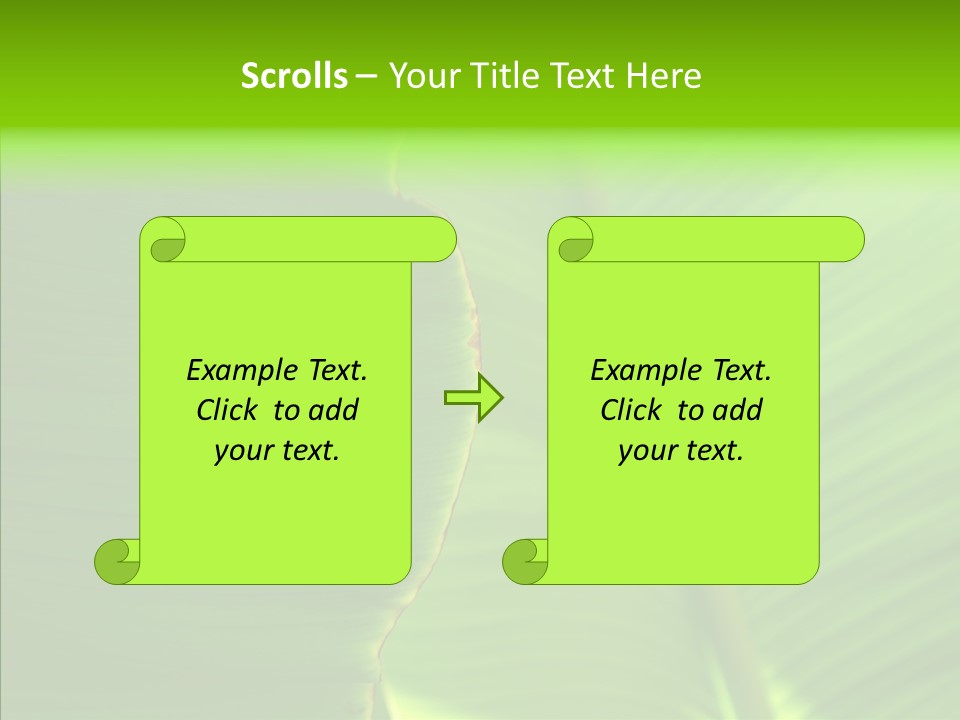 Scrolls – Your Title Text Here

Example Text. Click to add your text.

Example Text. Click to add your text.